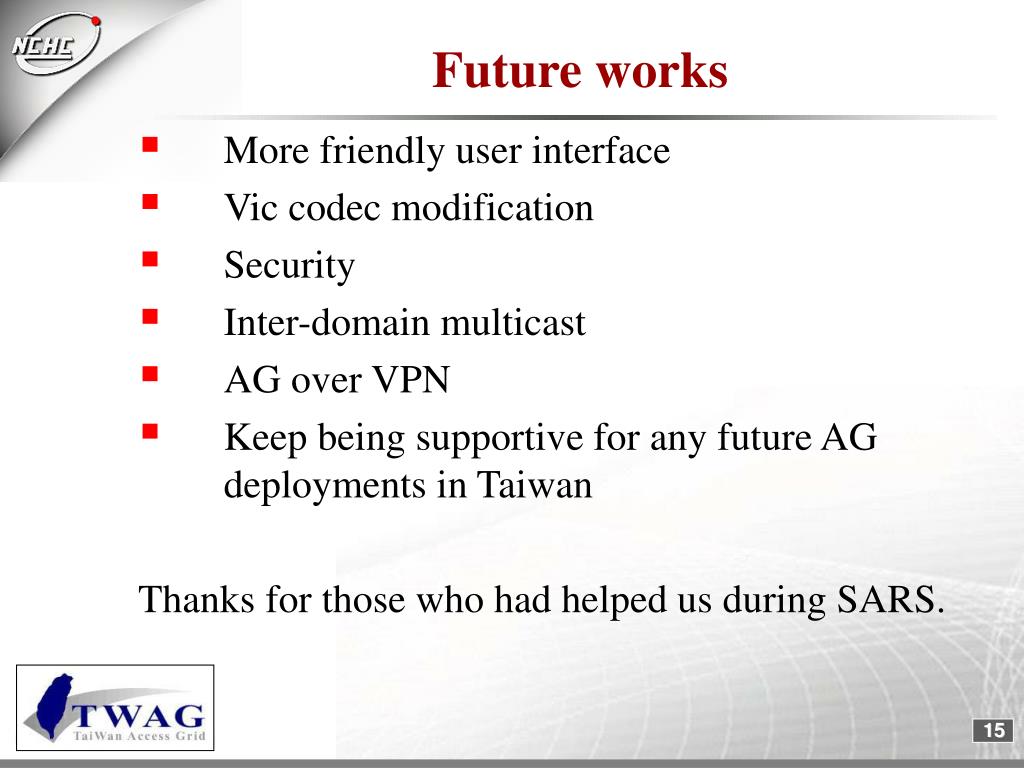 NCHC

Future works

- More friendly user interface
- Vic codec modification
- Security
- Inter-domain multicast
- AG over VPN
- Keep being supportive for any future AG deployments in Taiwan

Thanks for those who had helped us during SARS.

TWAG
TaiWan Access Grid

15